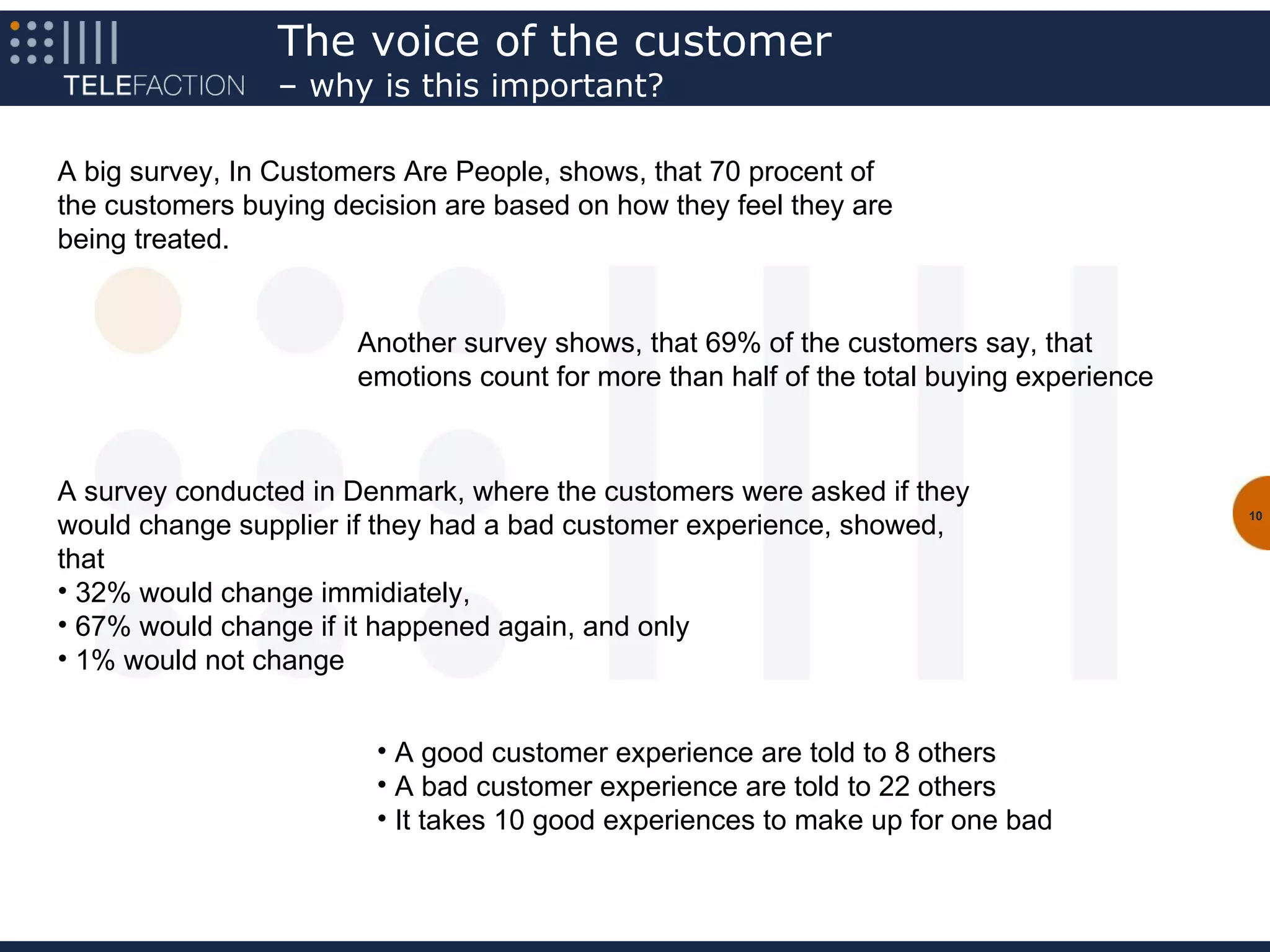 TELEFACTION

The voice of the customer
– why is this important?

A big survey, In Customers Are People, shows, that 70 procent of the customers buying decision are based on how they feel they are being treated.

Another survey shows, that 69% of the customers say, that emotions count for more than half of the total buying experience

A survey conducted in Denmark, where the customers were asked if they would change supplier if they had a bad customer experience, showed, that
• 32% would change immidiately,
• 67% would change if it happened again, and only
• 1% would not change

10

• A good customer experience are told to 8 others
• A bad customer experience are told to 22 others
• It takes 10 good experiences to make up for one bad